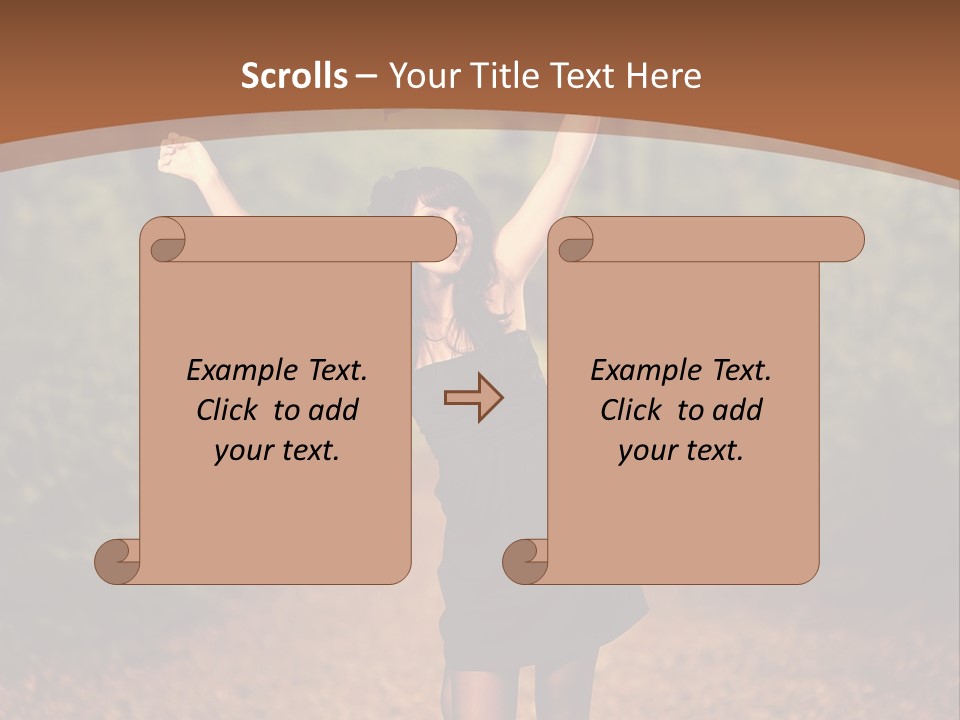 Scrolls – Your Title Text Here

Example Text. Click to add your text.

Example Text. Click to add your text.